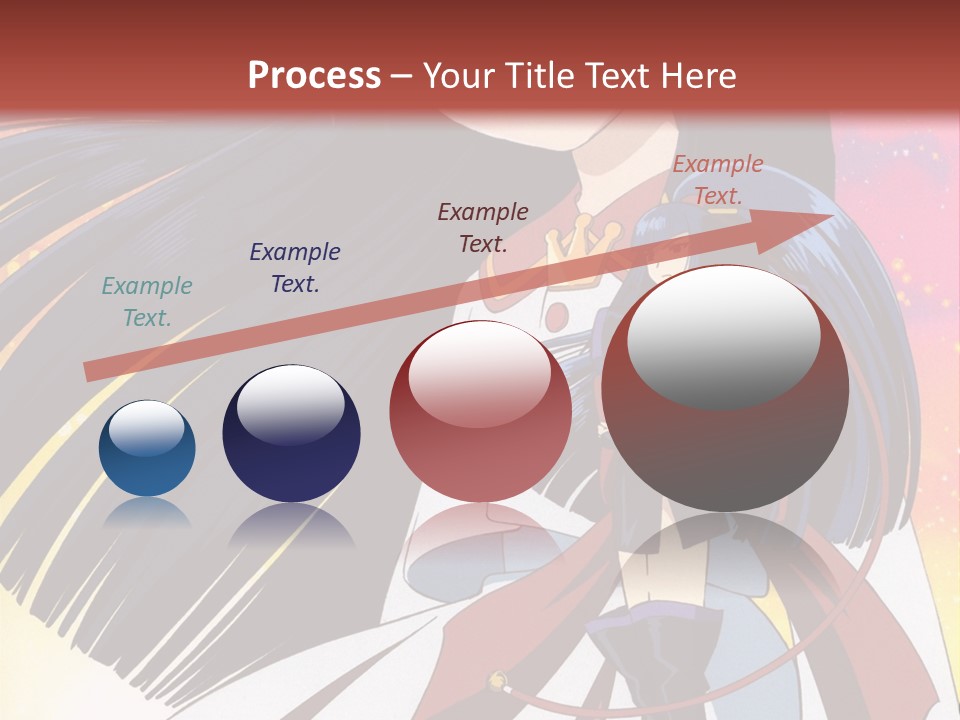 Process – Your Title Text Here

Example Text.

Example Text.

Example Text.

Example Text.